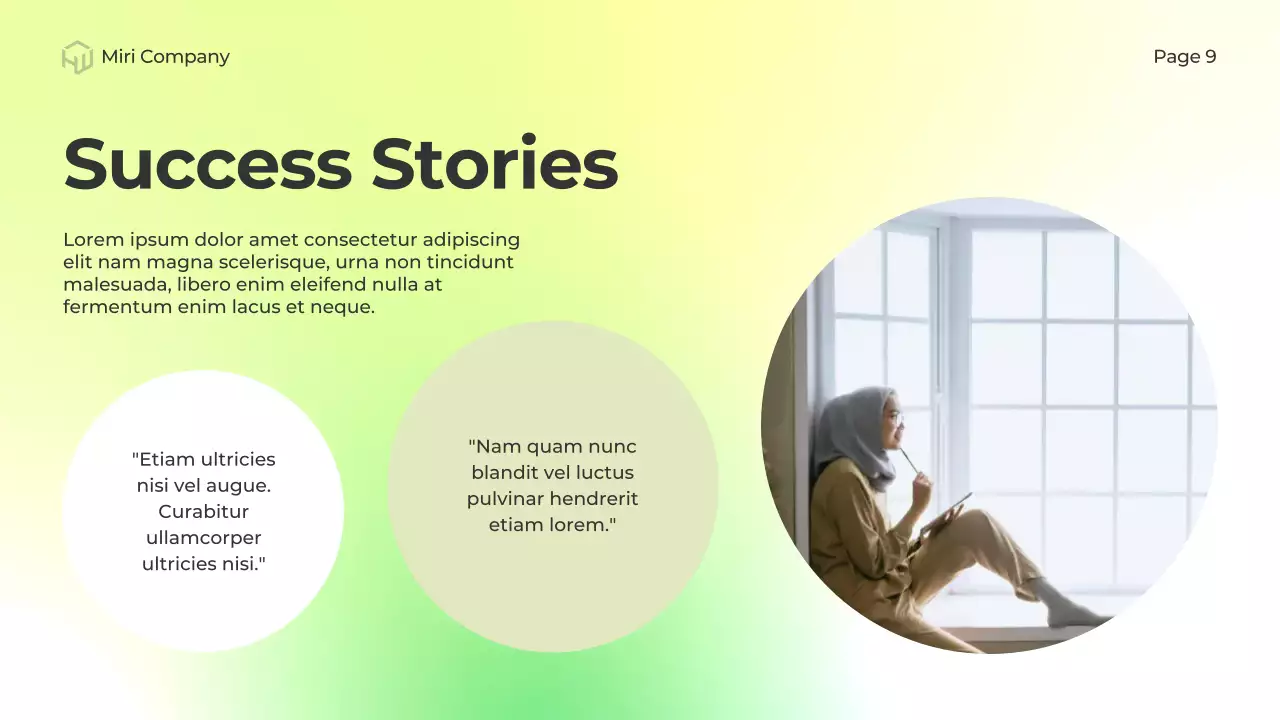 Miri Company

Page 9

Success Stories

Lorem ipsum dolor amet consectetur adipiscing elit nam magna scelerisque, urna non tincidunt malesuada, libero enim eleifend nulla at fermentum enim lacus et neque.

"Etiam ultricies nisi vel augue. Curabitur ullamcorper ultricies nisi."

"Nam quam nunc blandit vel luctus pulvinar hendrerit etiam lorem."